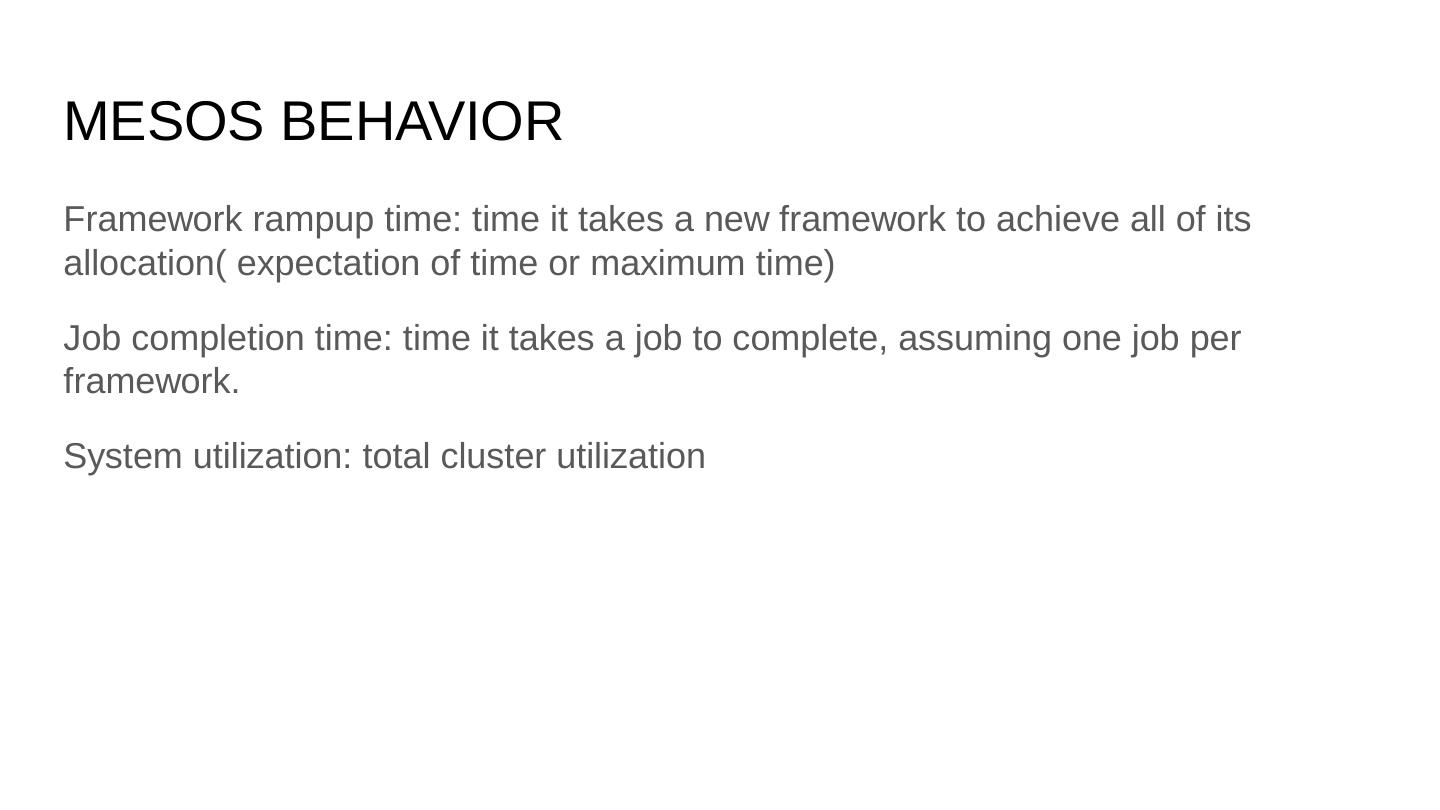 MESOS BEHAVIOR

Framework rampup time: time it takes a new framework to achieve all of its allocation( expectation of time or maximum time)

Job completion time: time it takes a job to complete, assuming one job per framework.

System utilization: total cluster utilization